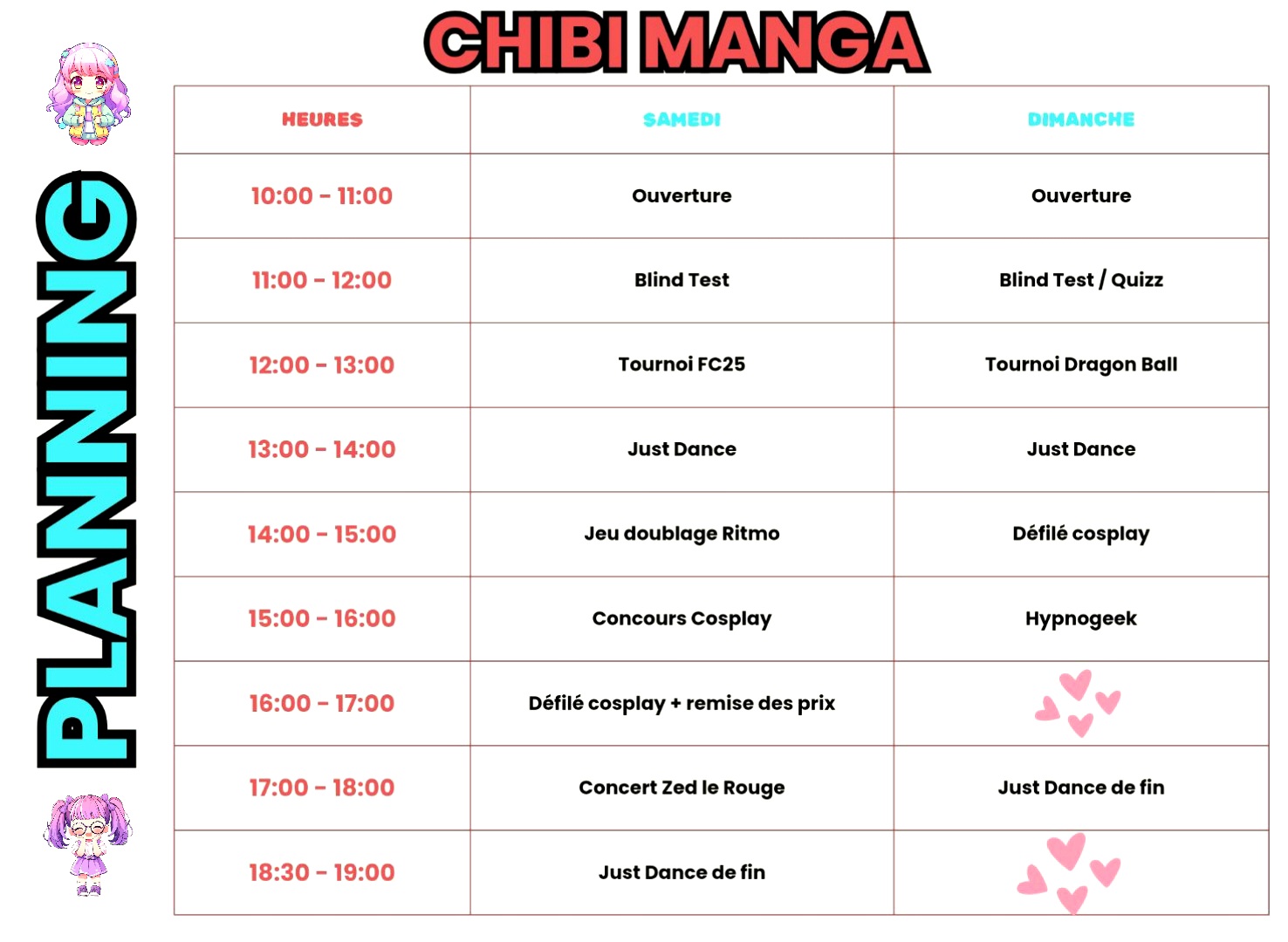 CHIBI MANGA

PLANNING

| HEURES | SAMEDI | DIMANCHE |
|---|---|---|
| 10:00 - 11:00 | Ouverture | Ouverture |
| 11:00 - 12:00 | Blind Test | Blind Test / Quizz |
| 12:00 - 13:00 | Tournoi FC25 | Tournoi Dragon Ball |
| 13:00 - 14:00 | Just Dance | Just Dance |
| 14:00 - 15:00 | Jeu doublage Ritmo | Défilé cosplay |
| 15:00 - 16:00 | Concours Cosplay | Hypnogeek |
| 16:00 - 17:00 | Défilé cosplay + remise des prix | |
| 17:00 - 18:00 | Concert Zed le Rouge | Just Dance de fin |
| 18:30 - 19:00 | Just Dance de fin | |